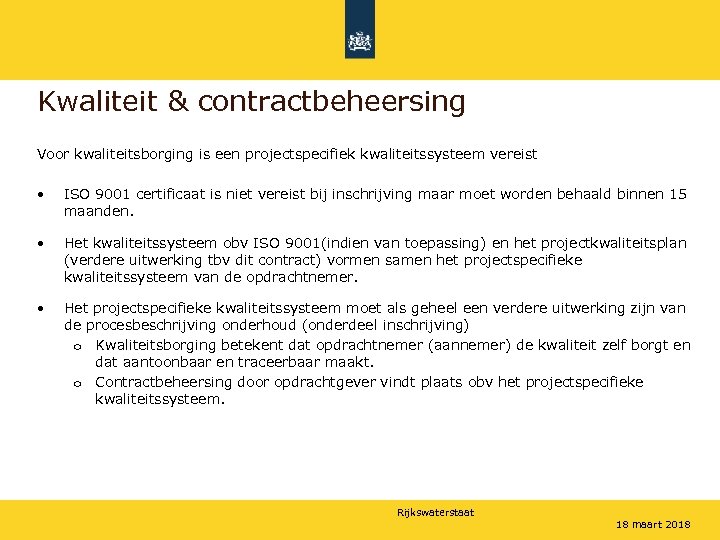 Kwaliteit & contractbeheersing

Voor kwaliteitsborging is een projectspecifiek kwaliteitssysteem vereist

• ISO 9001 certificaat is niet vereist bij inschrijving maar moet worden behaald binnen 15 maanden.

• Het kwaliteitssysteem obv ISO 9001(indien van toepassing) en het projectkwaliteitsplan (verdere uitwerking tbv dit contract) vormen samen het projectspecifieke kwaliteitssysteem van de opdrachtnemer.

• Het projectspecifieke kwaliteitssysteem moet als geheel een verdere uitwerking zijn van de procesbeschrijving onderhoud (onderdeel inschrijving)
o Kwaliteitsborging betekent dat opdrachtnemer (aannemer) de kwaliteit zelf borgt en dat aantoonbaar en traceerbaar maakt.
o Contractbeheersing door opdrachtgever vindt plaats obv het projectspecifieke kwaliteitssysteem.

Rijkswaterstaat

18 maart 2018